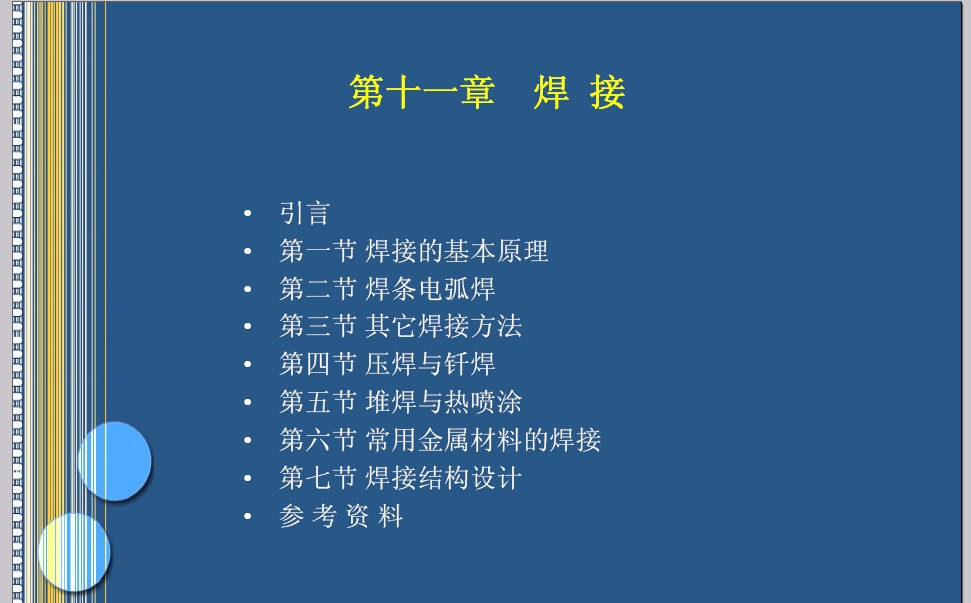 第十一章　焊 接

• 引言
• 第一节 焊接的基本原理
• 第二节 焊条电弧焊
• 第三节 其它焊接方法
• 第四节 压焊与钎焊
• 第五节 堆焊与热喷涂
• 第六节 常用金属材料的焊接
• 第七节 焊接结构设计
• 参 考 资 料